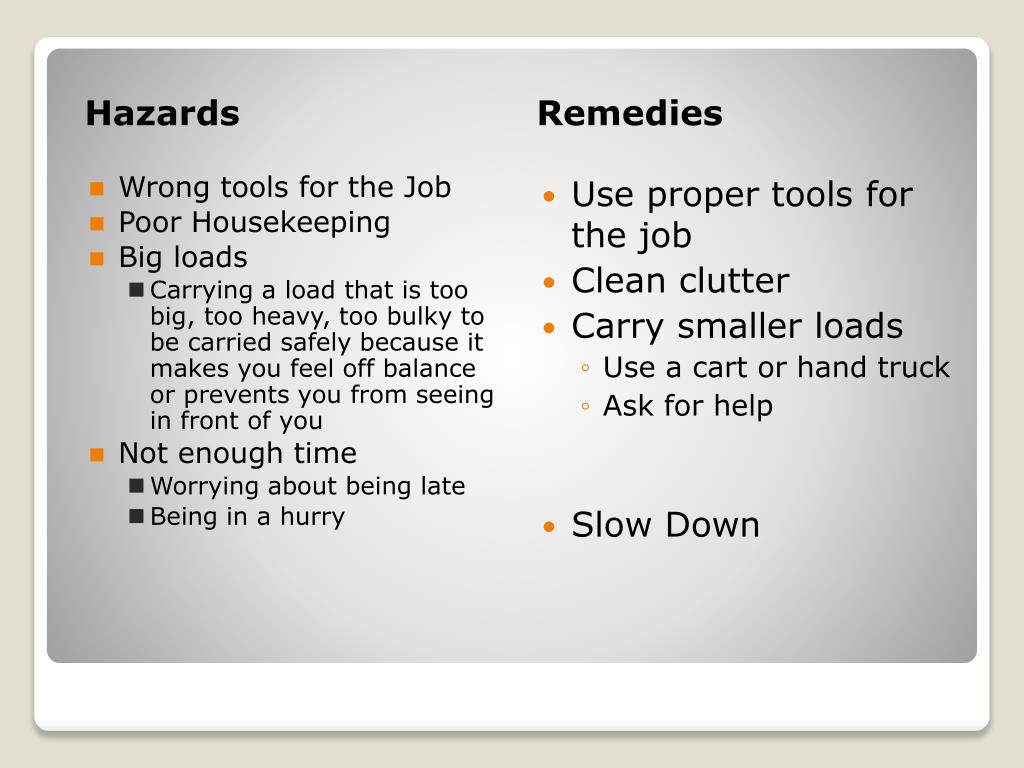 Hazards

- Wrong tools for the Job
- Poor Housekeeping
- Big loads
  - Carrying a load that is too big, too heavy, too bulky to be carried safely because it makes you feel off balance or prevents you from seeing in front of you
- Not enough time
  - Worrying about being late
  - Being in a hurry

Remedies

- Use proper tools for the job
- Clean clutter
- Carry smaller loads
  - Use a cart or hand truck
  - Ask for help
- Slow Down